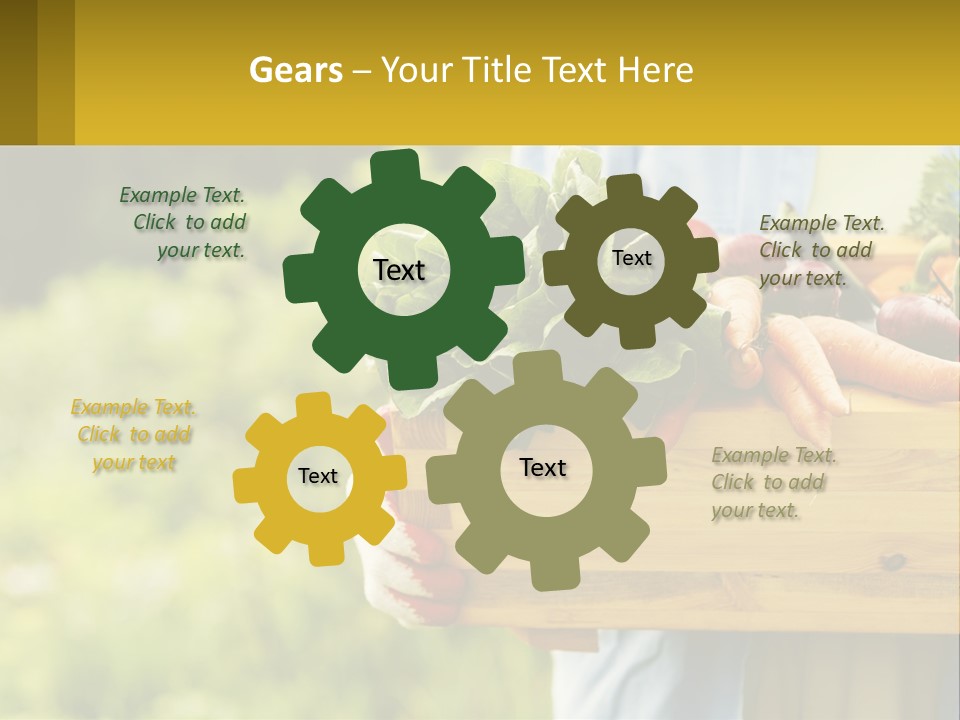 Gears – Your Title Text Here

Example Text. Click to add your text.

Text

Text

Example Text. Click to add your text.

Example Text. Click to add your text

Text

Text

Example Text. Click to add your text.